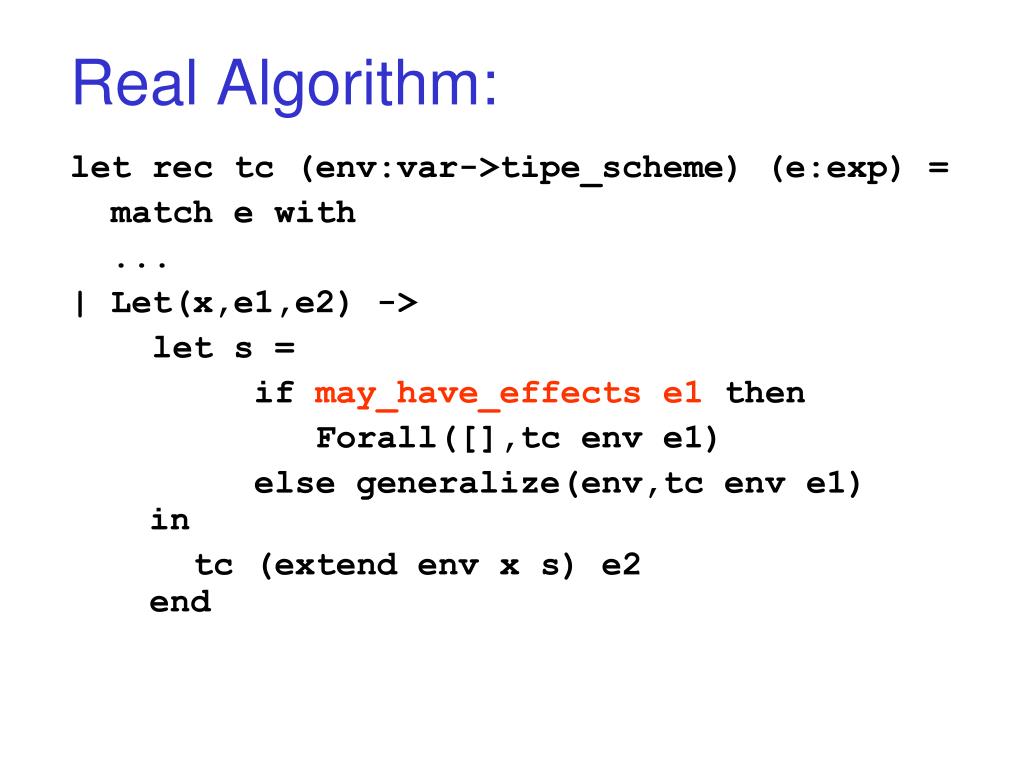 Real Algorithm:

let rec tc (env:var->tipe_scheme) (e:exp) =
  match e with
  ...
| Let(x,e1,e2) ->
    let s =
        if may_have_effects e1 then
           Forall([],tc env e1)
        else generalize(env,tc env e1)
    in
      tc (extend env x s) e2
    end